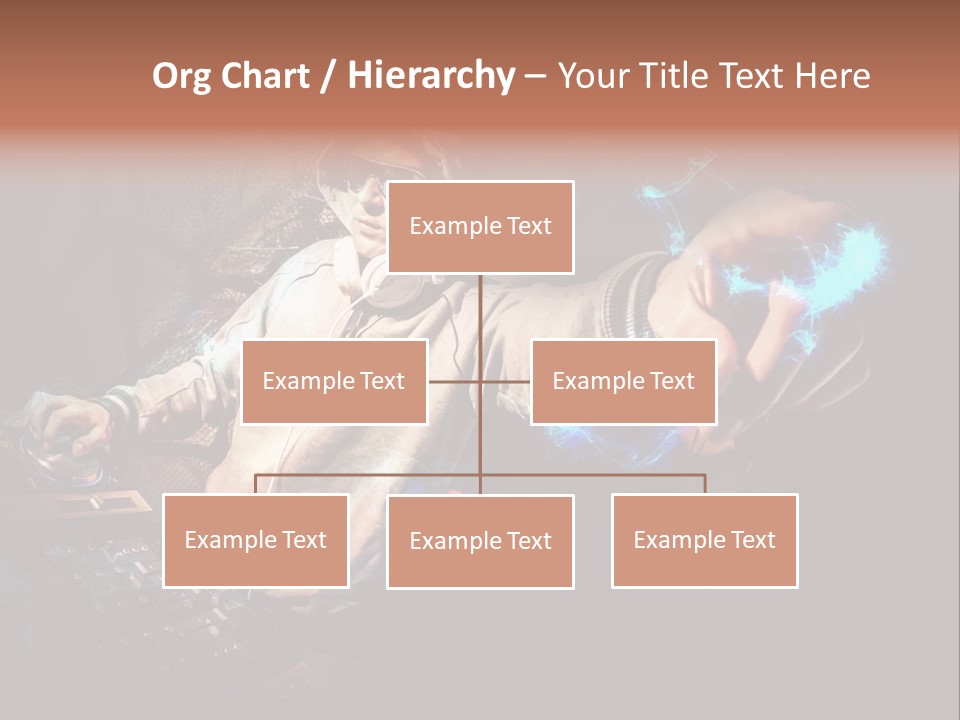 Org Chart / Hierarchy – Your Title Text Here

Example Text

Example Text

Example Text

Example Text

Example Text

Example Text